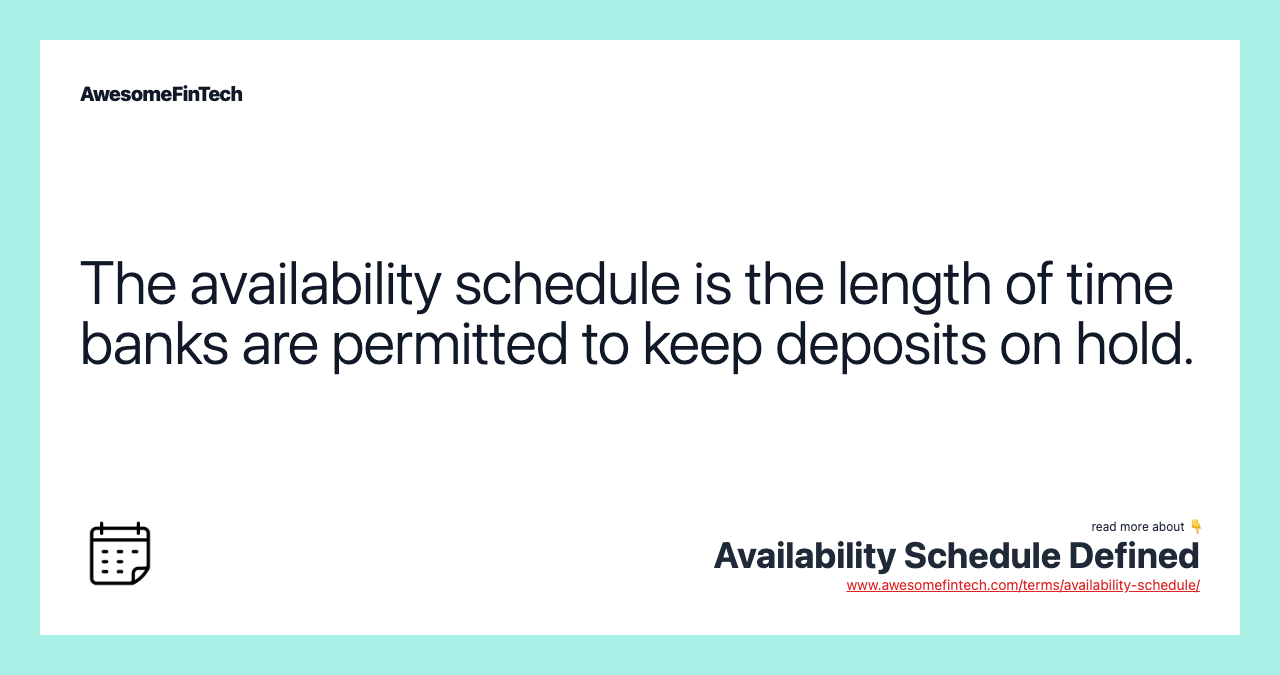 AwesomeFinTech

The availability schedule is the length of time banks are permitted to keep deposits on hold.

read more about 👇

Availability Schedule Defined

www.awesomefintech.com/terms/availability-schedule/